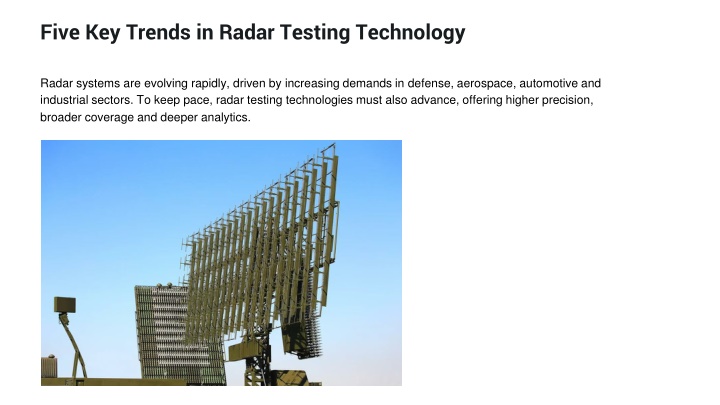 Five Key Trends in Radar Testing Technology

Radar systems are evolving rapidly, driven by increasing demands in defense, aerospace, automotive and industrial sectors. To keep pace, radar testing technologies must also advance, offering higher precision, broader coverage and deeper analytics.